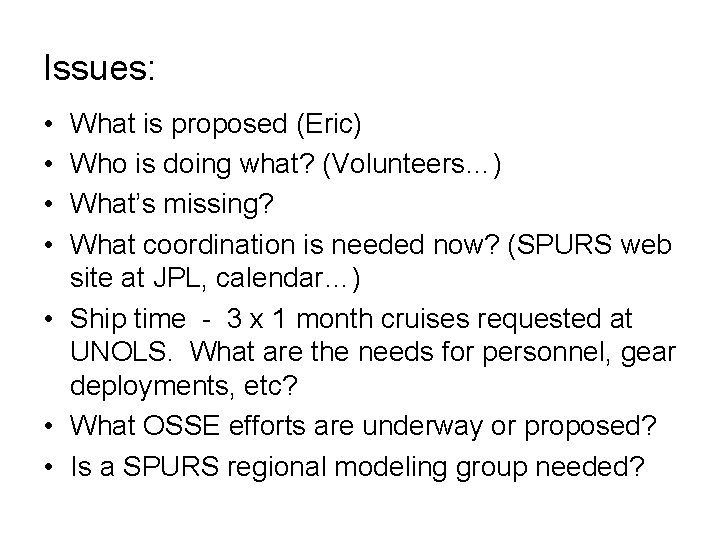 Issues:

• What is proposed (Eric)
• Who is doing what? (Volunteers…)
• What's missing?
• What coordination is needed now? (SPURS web site at JPL, calendar…)
• Ship time - 3 x 1 month cruises requested at UNOLS. What are the needs for personnel, gear deployments, etc?
• What OSSE efforts are underway or proposed?
• Is a SPURS regional modeling group needed?